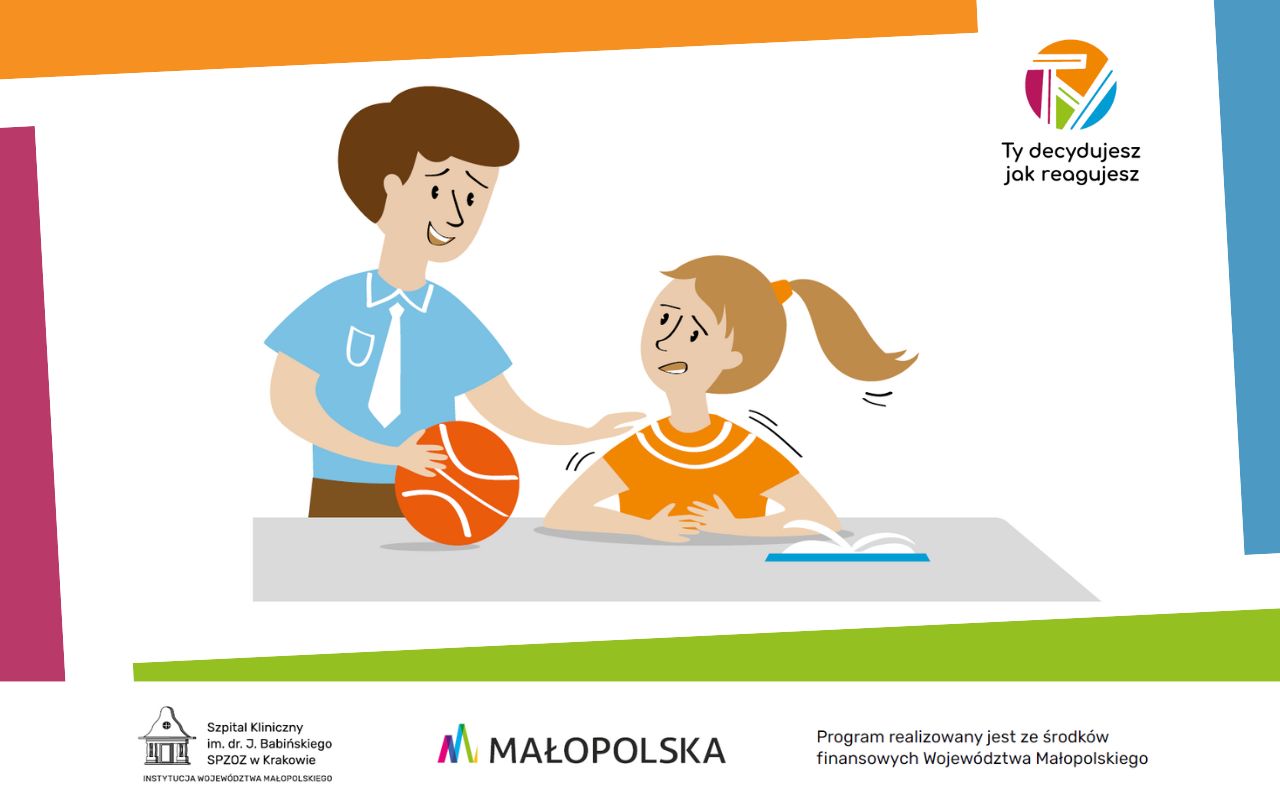 Ty decydujesz
jak reagujesz

Szpital Kliniczny
im. dr. J. Babińskiego
SPZOZ w Krakowie
INSTYTUCJA WOJEWÓDZTWA MAŁOPOLSKIEGO

MAŁOPOLSKA

Program realizowany jest ze środków finansowych Województwa Małopolskiego